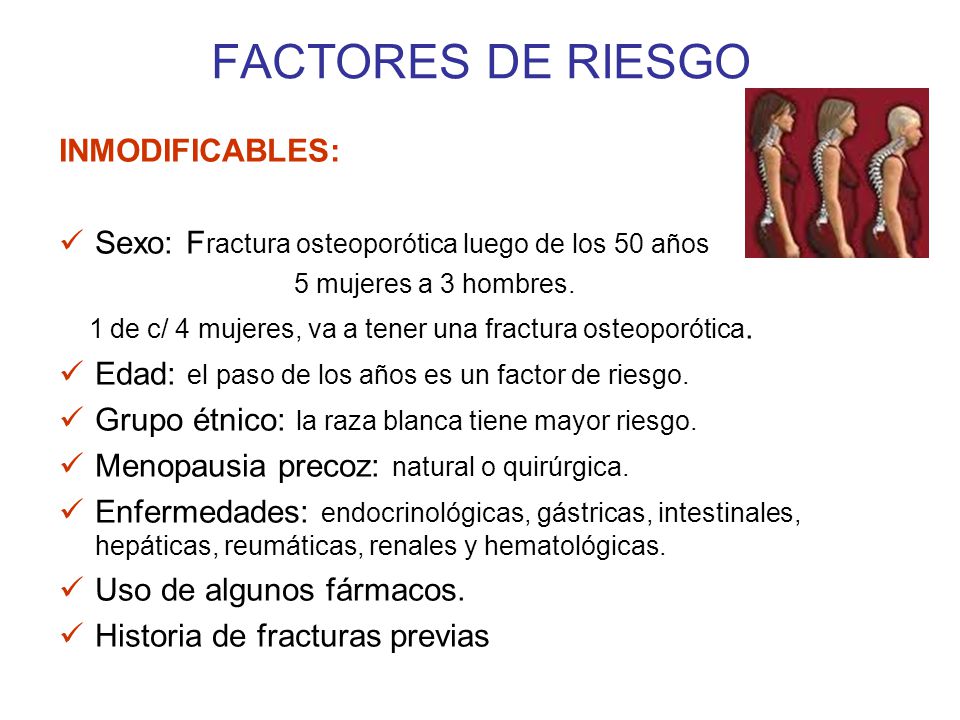 FACTORES DE RIESGO

INMODIFICABLES:

✓ Sexo: Fractura osteoporótica luego de los 50 años
5 mujeres a 3 hombres.
1 de c/ 4 mujeres, va a tener una fractura osteoporótica.

✓ Edad: el paso de los años es un factor de riesgo.

✓ Grupo étnico: la raza blanca tiene mayor riesgo.

✓ Menopausia precoz: natural o quirúrgica.

✓ Enfermedades: endocrinológicas, gástricas, intestinales, hepáticas, reumáticas, renales y hematológicas.

✓ Uso de algunos fármacos.

✓ Historia de fracturas previas